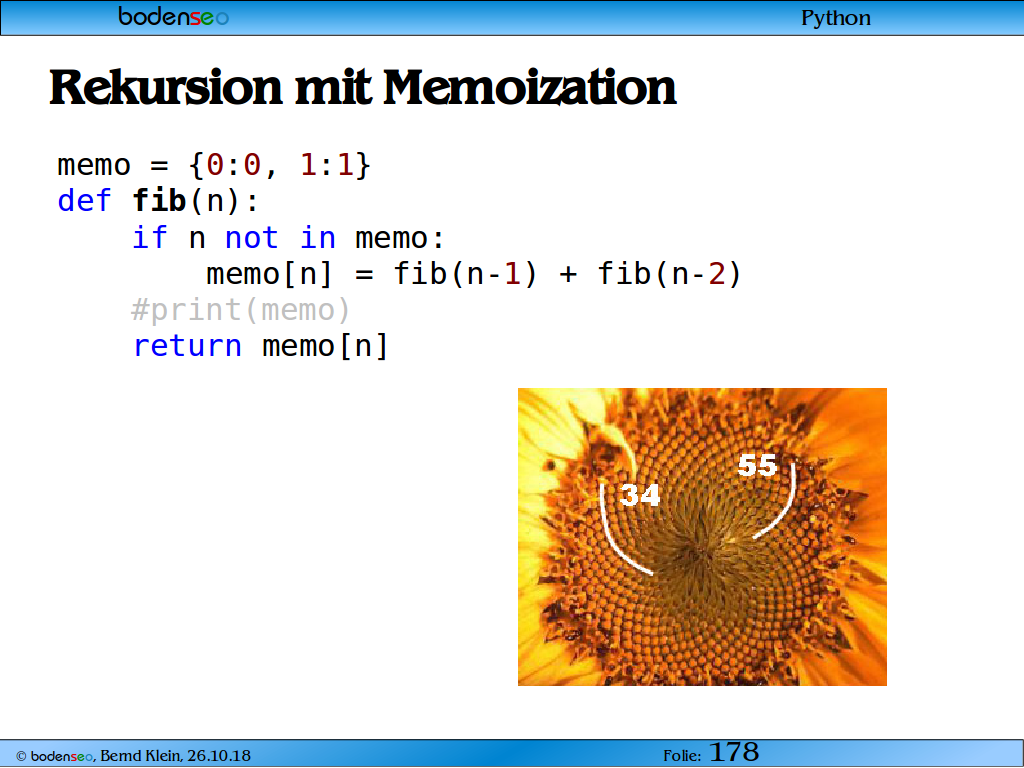 bodenseo

Python

Rekursion mit Memoization

memo = {0:0, 1:1}
def fib(n):
    if n not in memo:
        memo[n] = fib(n-1) + fib(n-2)
    #print(memo)
    return memo[n]

34

55

© bodenseo, Bernd Klein, 26.10.18

Folie: 178